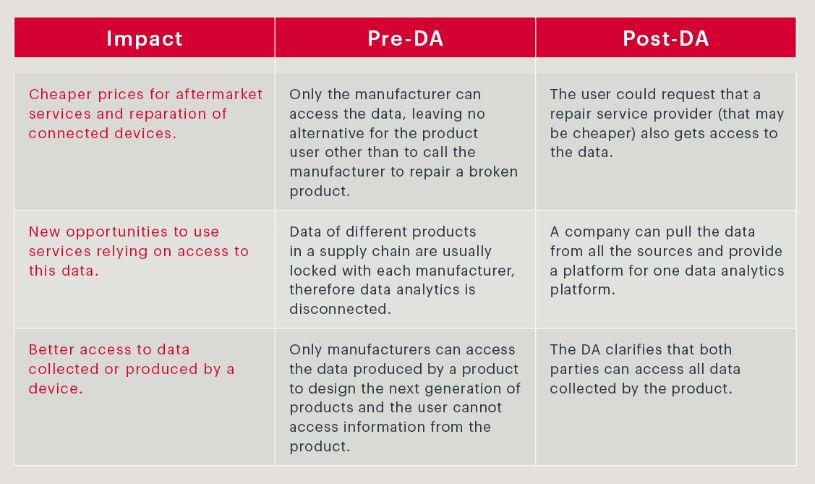 | Impact | Pre-DA | Post-DA |
|---|---|---|
| Cheaper prices for aftermarket services and reparation of connected devices. | Only the manufacturer can access the data, leaving no alternative for the product user other than to call the manufacturer to repair a broken product. | The user could request that a repair service provider (that may be cheaper) also gets access to the data. |
| New opportunities to use services relying on access to this data. | Data of different products in a supply chain are usually locked with each manufacturer, therefore data analytics is disconnected. | A company can pull the data from all the sources and provide a platform for one data analytics platform. |
| Better access to data collected or produced by a device. | Only manufacturers can access the data produced by a product to design the next generation of products and the user cannot access information from the product. | The DA clarifies that both parties can access all data collected by the product. |